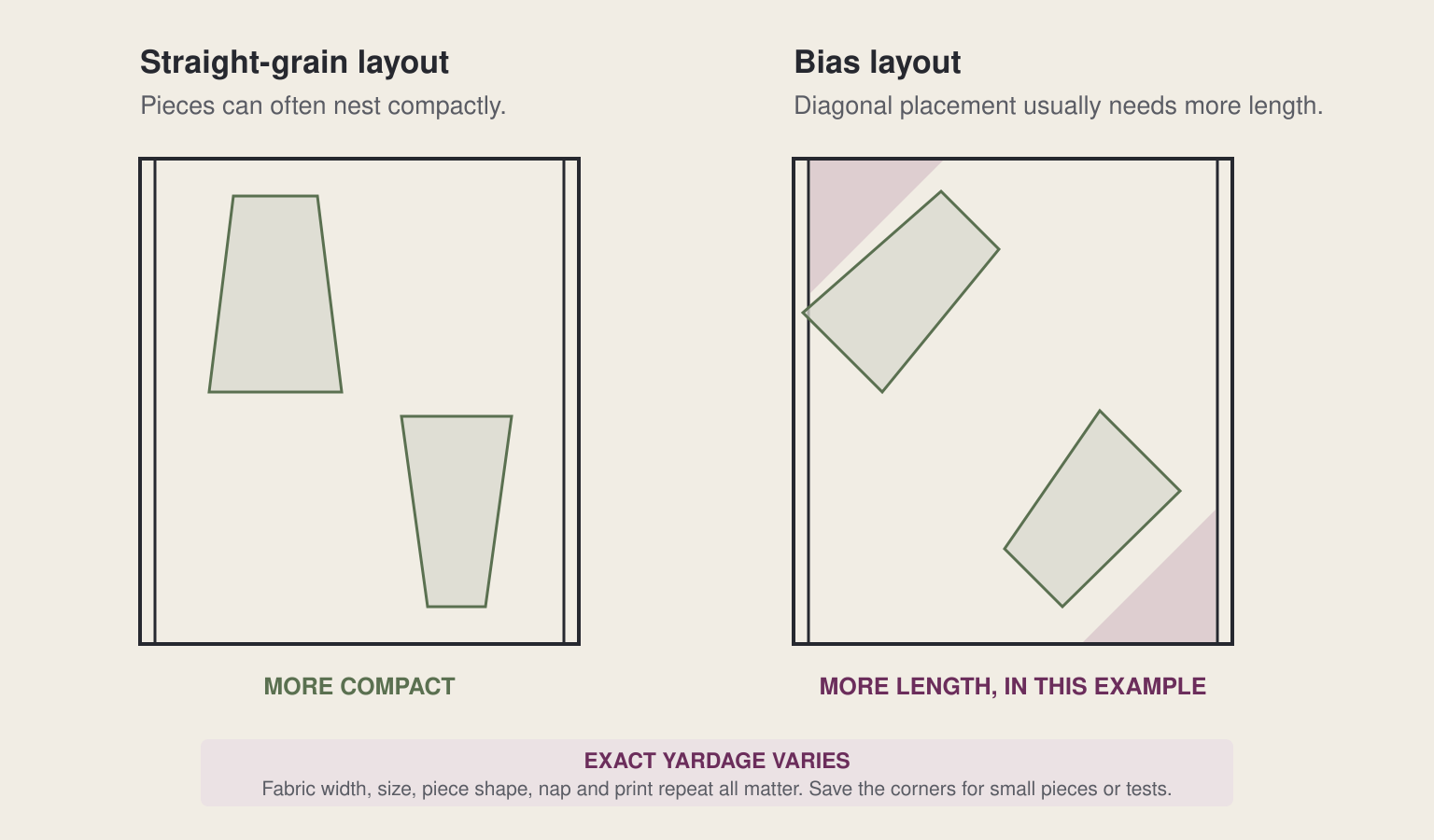 Straight-grain layout
Pieces can often nest compactly.

MORE COMPACT

Bias layout
Diagonal placement usually needs more length.

MORE LENGTH, IN THIS EXAMPLE

EXACT YARDAGE VARIES
Fabric width, size, piece shape, nap and print repeat all matter. Save the corners for small pieces or tests.